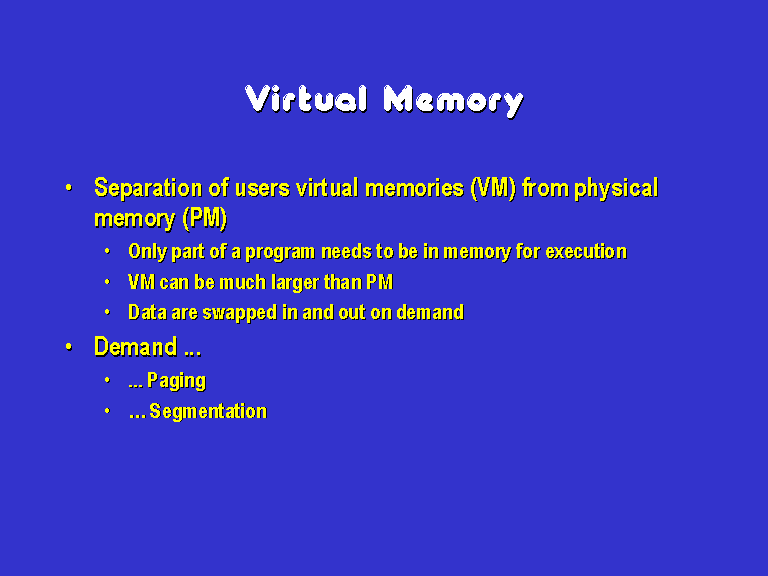 Virtual Memory

• Separation of users virtual memories (VM) from physical memory (PM)
  • Only part of a program needs to be in memory for execution
  • VM can be much larger than PM
  • Data are swapped in and out on demand
• Demand ...
  • ... Paging
  • ... Segmentation